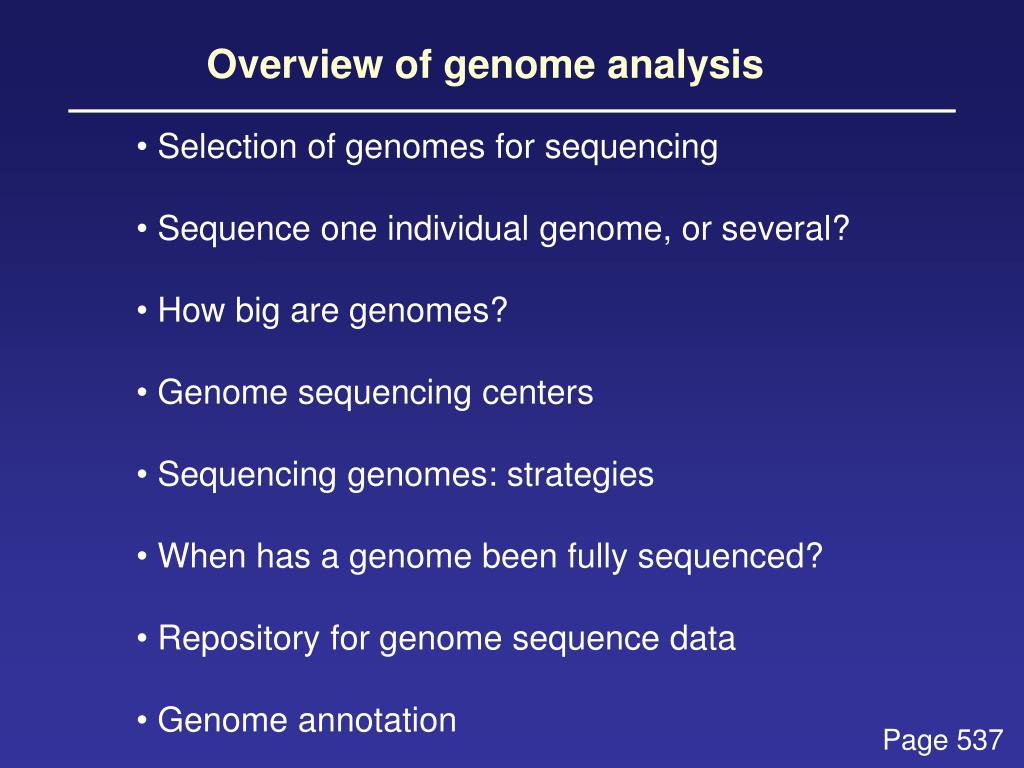 Overview of genome analysis

• Selection of genomes for sequencing

• Sequence one individual genome, or several?

• How big are genomes?

• Genome sequencing centers

• Sequencing genomes: strategies

• When has a genome been fully sequenced?

• Repository for genome sequence data

• Genome annotation

Page 537